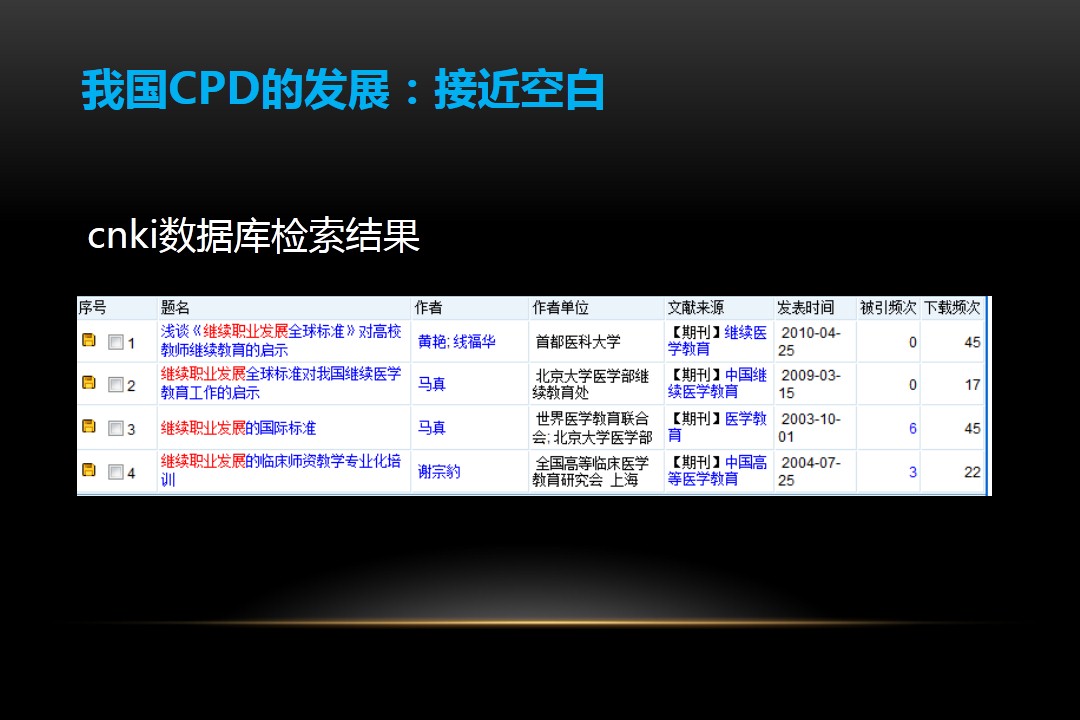 我国CPD的发展：接近空白

cnki数据库检索结果

| 序号 | 题名 | 作者 | 作者单位 | 文献来源 | 发表时间 | 被引频次 | 下载频次 |
|---|---|---|---|---|---|---|---|
| 1 | 浅谈《继续职业发展全球标准》对高校教师继续教育的启示 | 黄艳; 线福华 | 首都医科大学 | 【期刊】继续医学教育 | 2010-04-25 | 0 | 45 |
| 2 | 继续职业发展全球标准对我国继续医学教育工作的启示 | 马真 | 北京大学医学部继续教育处 | 【期刊】中国继续医学教育 | 2009-03-15 | 0 | 17 |
| 3 | 继续职业发展的国际标准 | 马真 | 世界医学教育联合会; 北京大学医学部 | 【期刊】医学教育 | 2003-10-01 | 6 | 45 |
| 4 | 继续职业发展的临床师资教学专业化培训 | 谢宗豹 | 全国高等临床医学教育研究会 上海 | 【期刊】中国高等医学教育 | 2004-07-25 | 3 | 22 |